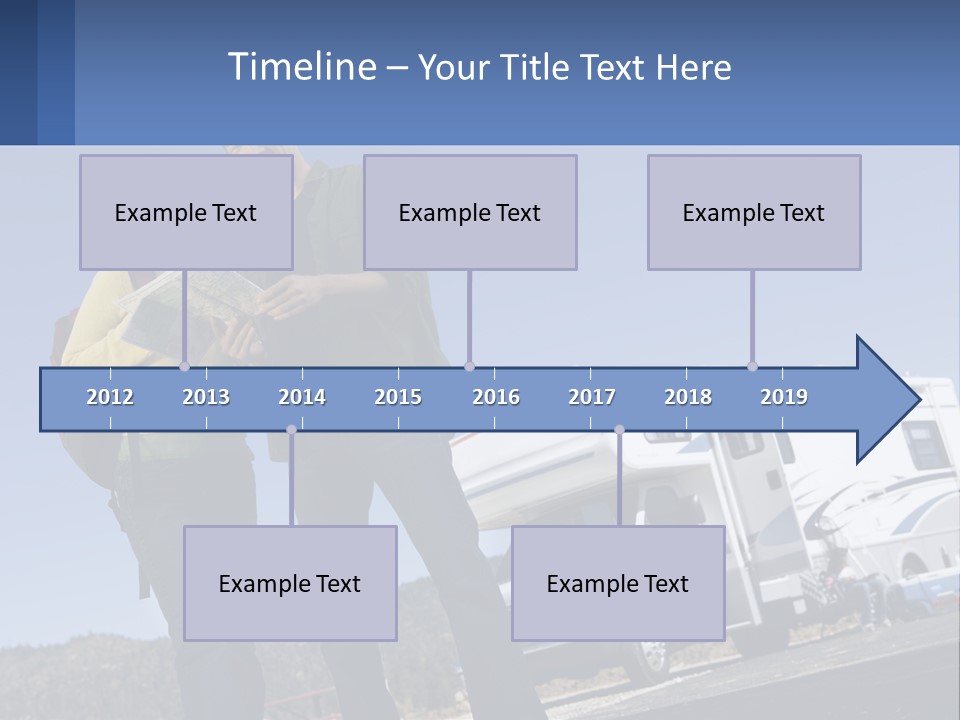 Timeline – Your Title Text Here

Example Text

Example Text

Example Text

2012 2013 2014 2015 2016 2017 2018 2019

Example Text

Example Text